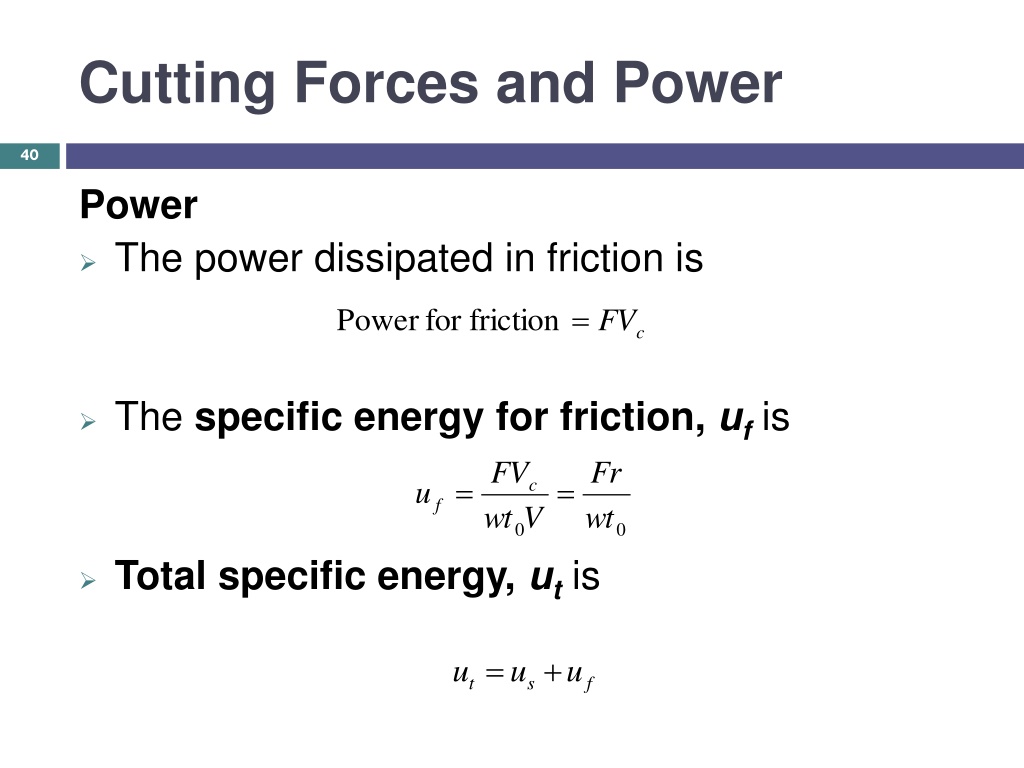 Cutting Forces and Power

40

Power

➢ The power dissipated in friction is

$\text{Power for friction} = FV_c$

➢ The specific energy for friction, $u_f$ is

$u_f = \frac{FV_c}{wt_0V} = \frac{Fr}{wt_0}$

➢ Total specific energy, $u_t$ is

$u_t = u_s + u_f$